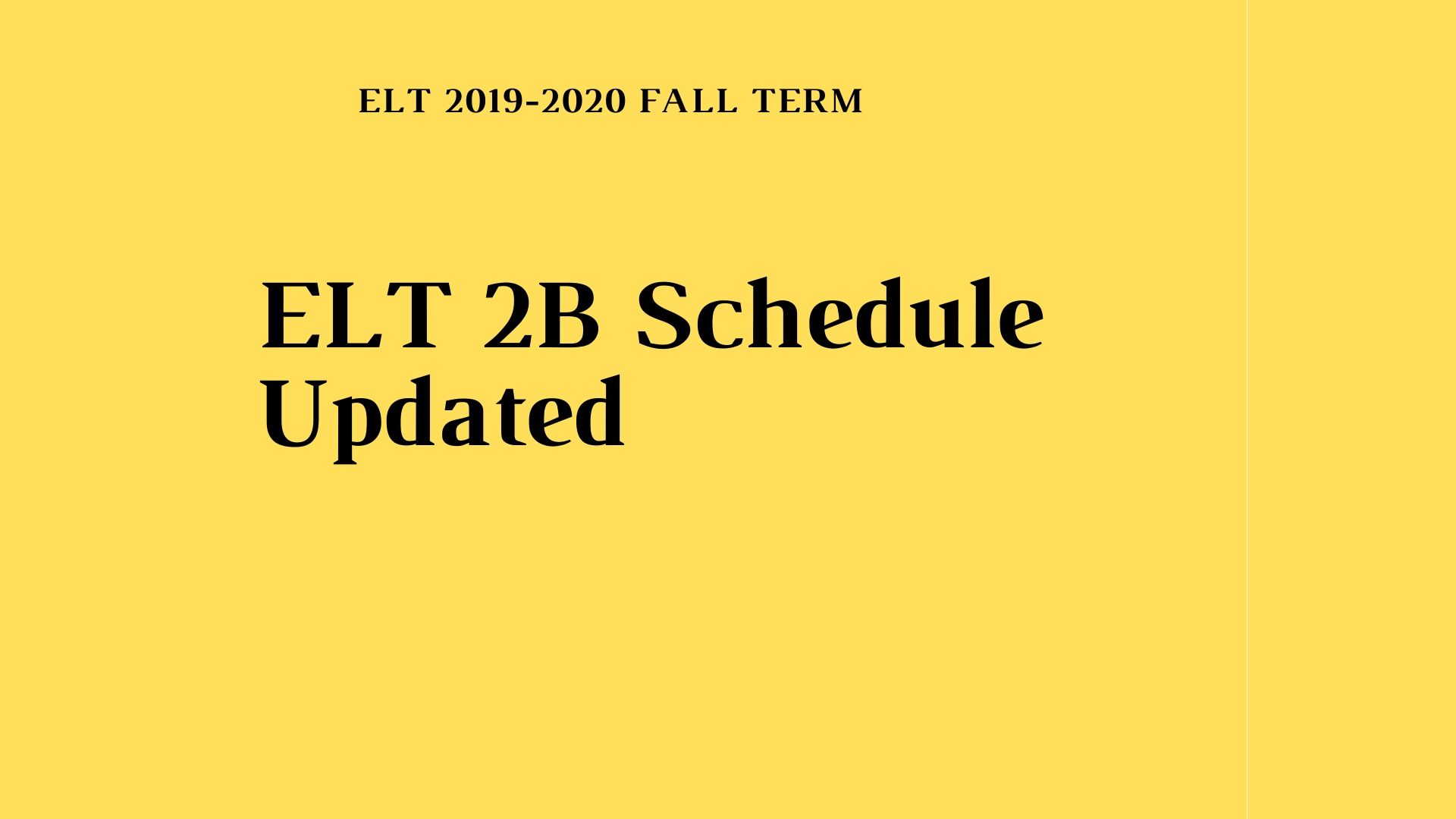 ELT 2019-2020 FALL TERM

ELT 2B Schedule Updated